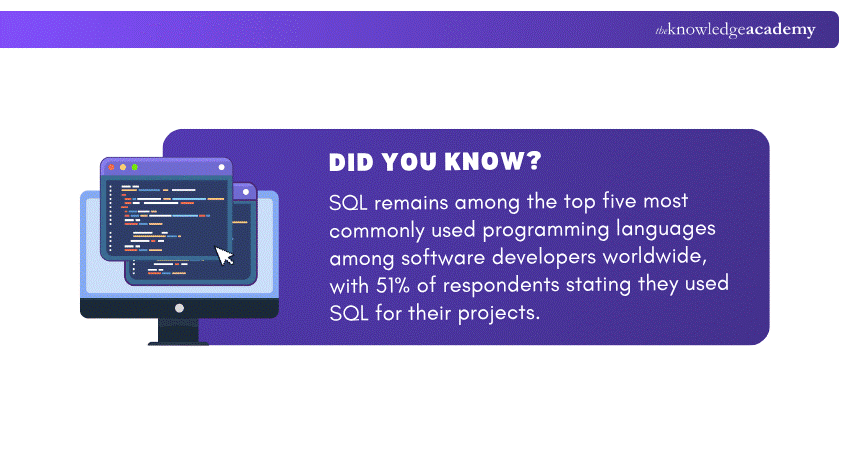 theknowledgeacademy

DID YOU KNOW?

SQL remains among the top five most commonly used programming languages among software developers worldwide, with 51% of respondents stating they used SQL for their projects.